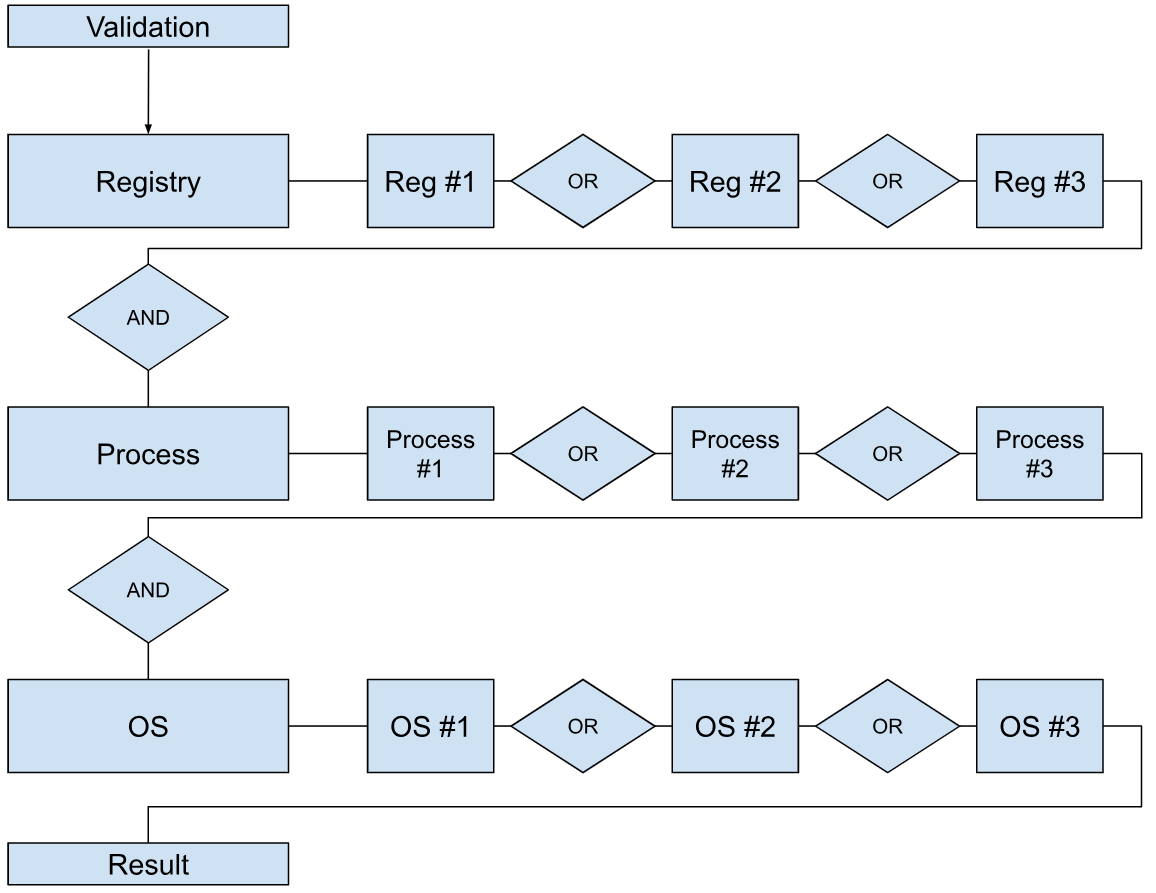 Validation

Registry

Reg #1

OR

Reg #2

OR

Reg #3

AND

Process

Process #1

OR

Process #2

OR

Process #3

AND

OS

OS #1

OR

OS #2

OR

OS #3

Result